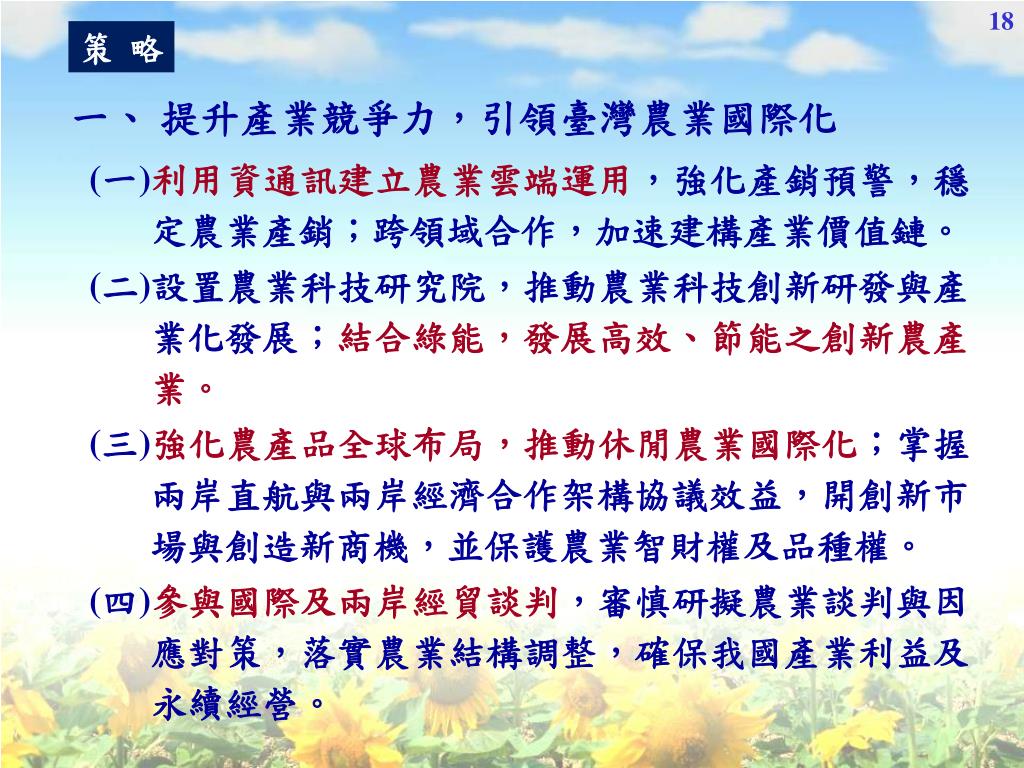 18

策 略

一、 提升產業競爭力，引領臺灣農業國際化

(一)利用資通訊建立農業雲端運用，強化產銷預警，穩定農業產銷；跨領域合作，加速建構產業價值鏈。

(二)設置農業科技研究院，推動農業科技創新研發與產業化發展；結合綠能，發展高效、節能之創新農產業。

(三)強化農產品全球布局，推動休閒農業國際化；掌握兩岸直航與兩岸經濟合作架構協議效益，開創新市場與創造新商機，並保護農業智財權及品種權。

(四)參與國際及兩岸經貿談判，審慎研擬農業談判與因應對策，落實農業結構調整，確保我國產業利益及永續經營。